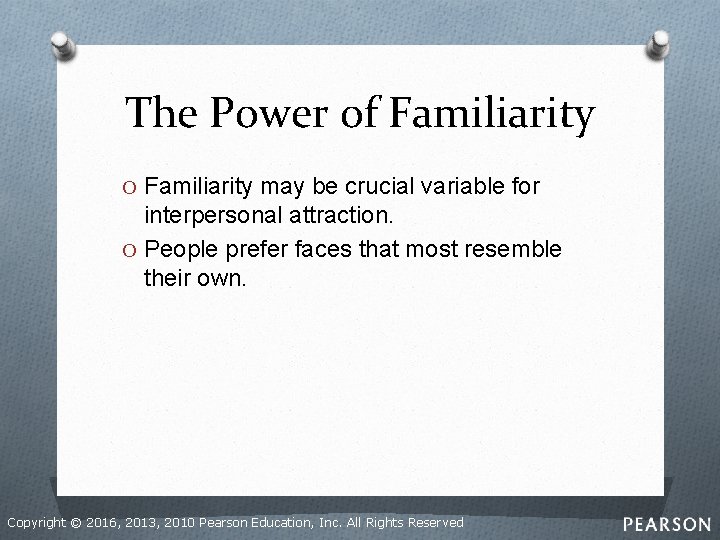 The Power of Familiarity

O Familiarity may be crucial variable for interpersonal attraction.

O People prefer faces that most resemble their own.

Copyright © 2016, 2013, 2010 Pearson Education, Inc. All Rights Reserved

PEARSON